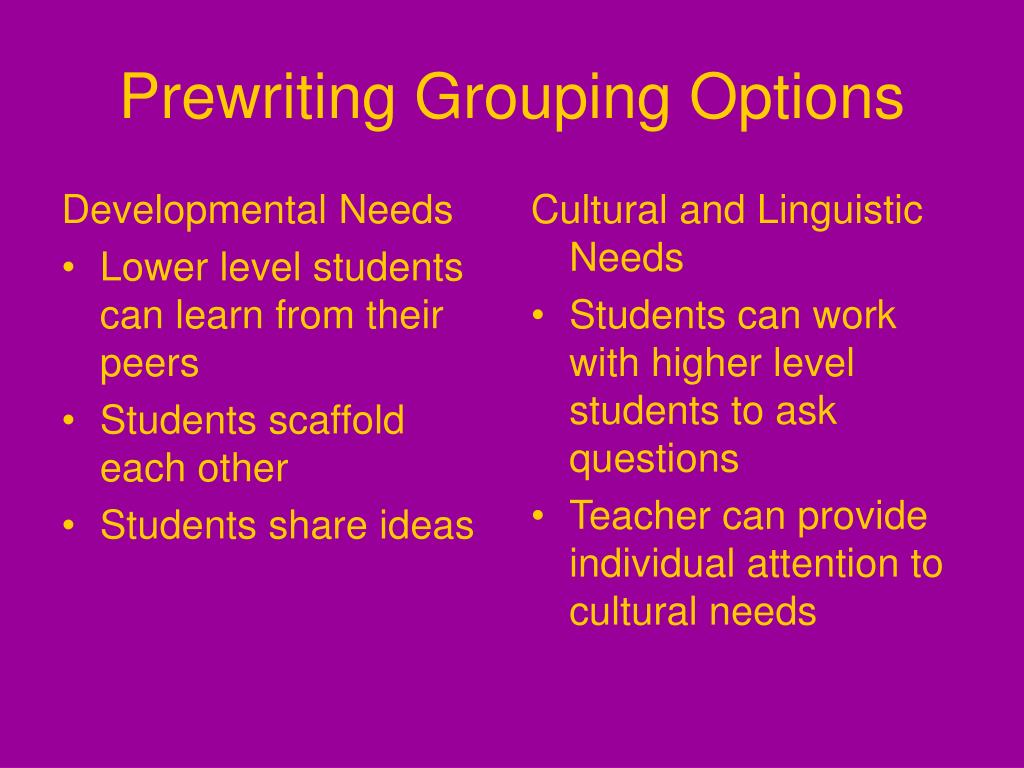 Prewriting Grouping Options

Developmental Needs
• Lower level students can learn from their peers
• Students scaffold each other
• Students share ideas

Cultural and Linguistic Needs
• Students can work with higher level students to ask questions
• Teacher can provide individual attention to cultural needs